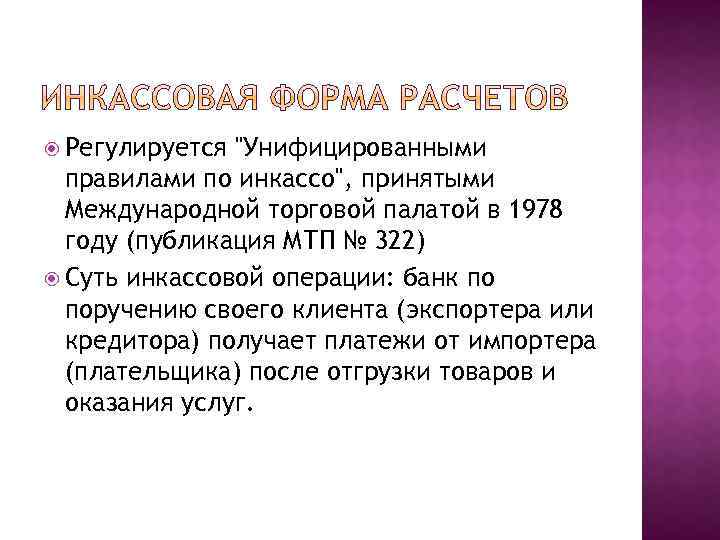 ИНКАССОВАЯ ФОРМА РАСЧЕТОВ

Регулируется "Унифицированными правилами по инкассо", принятыми Международной торговой палатой в 1978 году (публикация МТП № 322)

Суть инкассовой операции: банк по поручению своего клиента (экспортера или кредитора) получает платежи от импортера (плательщика) после отгрузки товаров и оказания услуг.